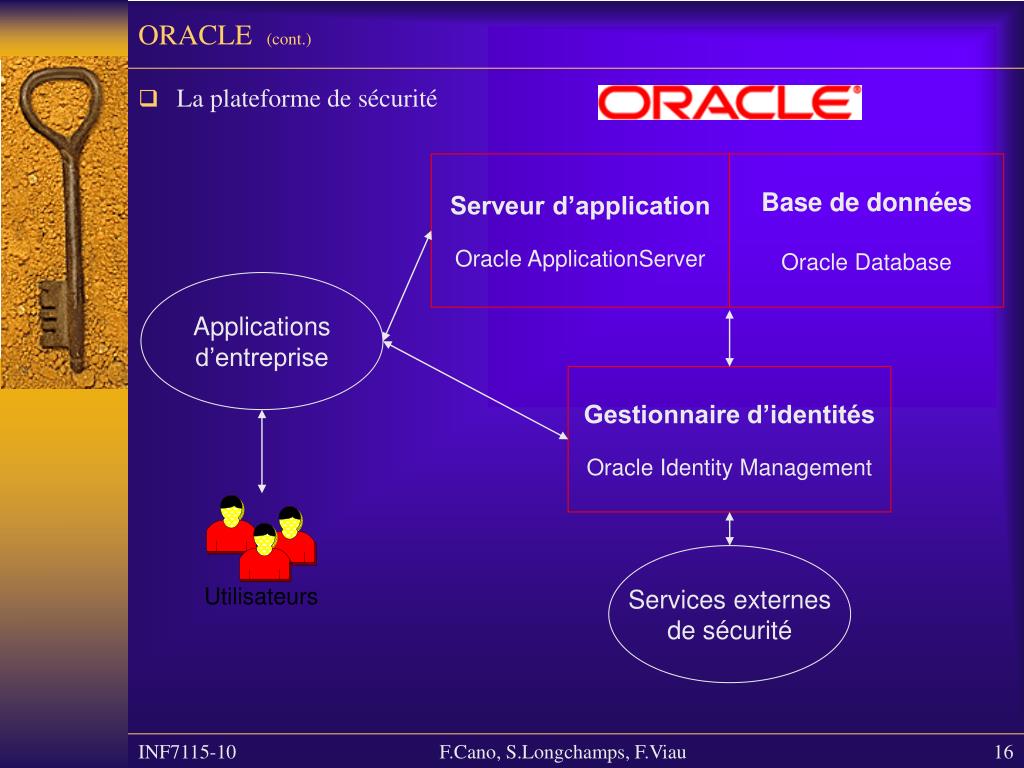 ORACLE (cont.)

La plateforme de sécurité

ORACLE

Serveur d’application

Oracle ApplicationServer

Base de données

Oracle Database

Applications d’entreprise

Gestionnaire d’identités

Oracle Identity Management

Utilisateurs

Services externes de sécurité

INF7115-10

F.Cano, S.Longchamps, F.Viau

16